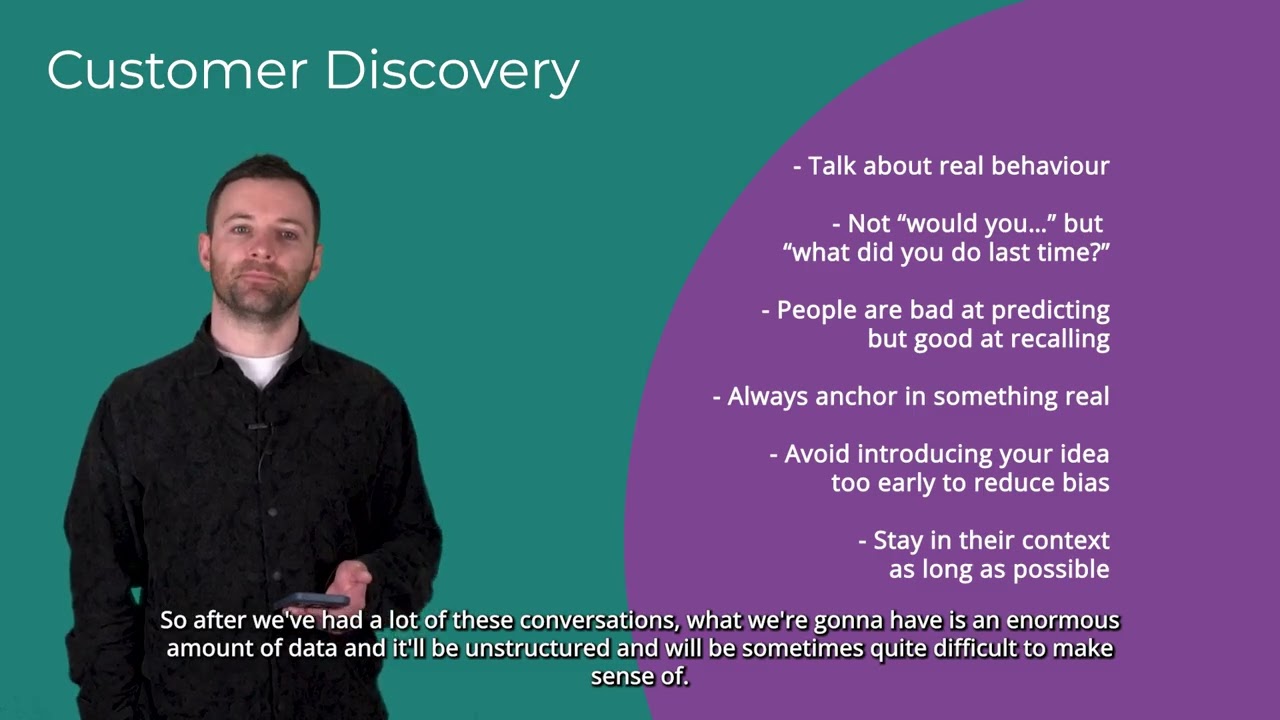 Customer Discovery

- Talk about real behaviour

- Not “would you...” but “what did you do last time?”

- People are bad at predicting but good at recalling

- Always anchor in something real

- Avoid introducing your idea too early to reduce bias

- Stay in their context as long as possible

So after we've had a lot of these conversations, what we're gonna have is an enormous amount of data and it'll be unstructured and will be sometimes quite difficult to make sense of.